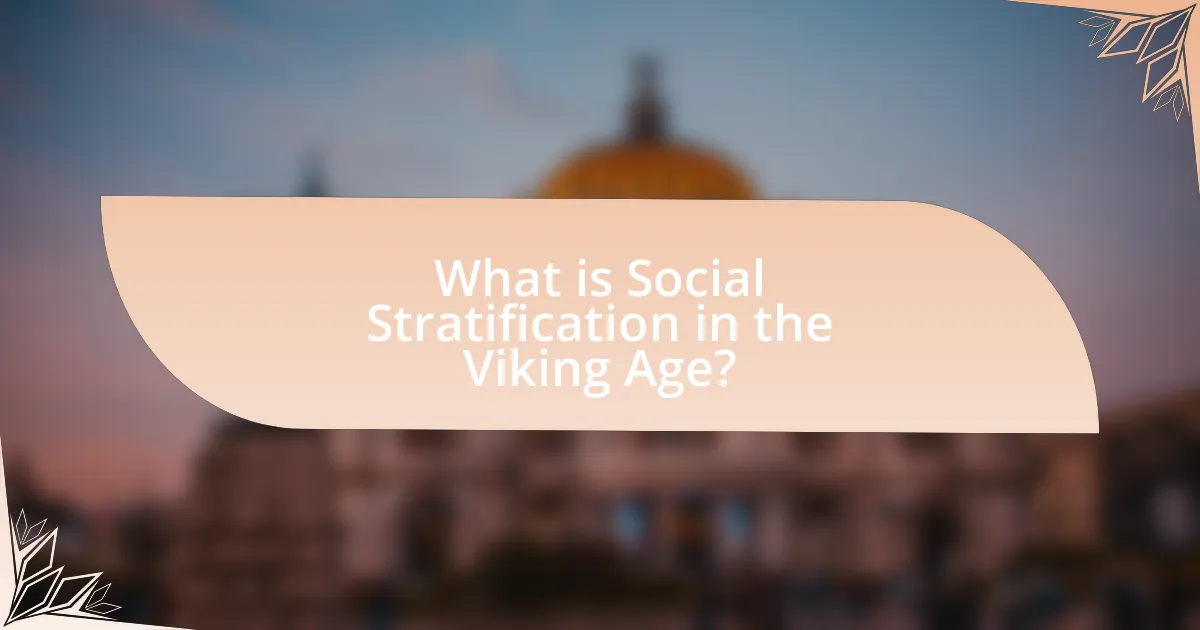 What is Social Stratification in the Viking Age?